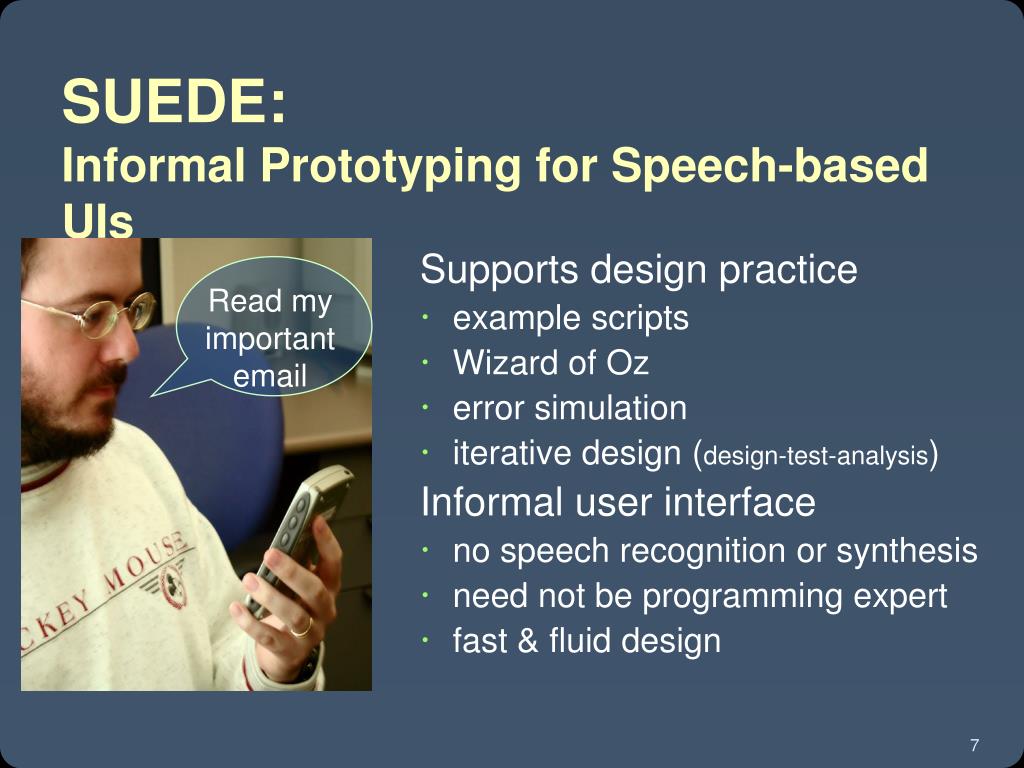 SUEDE:
Informal Prototyping for Speech-based UIs

Read my important email

CKEY MOUSE

Supports design practice
· example scripts
· Wizard of Oz
· error simulation
· iterative design (design-test-analysis)

Informal user interface
· no speech recognition or synthesis
· need not be programming expert
· fast & fluid design

7